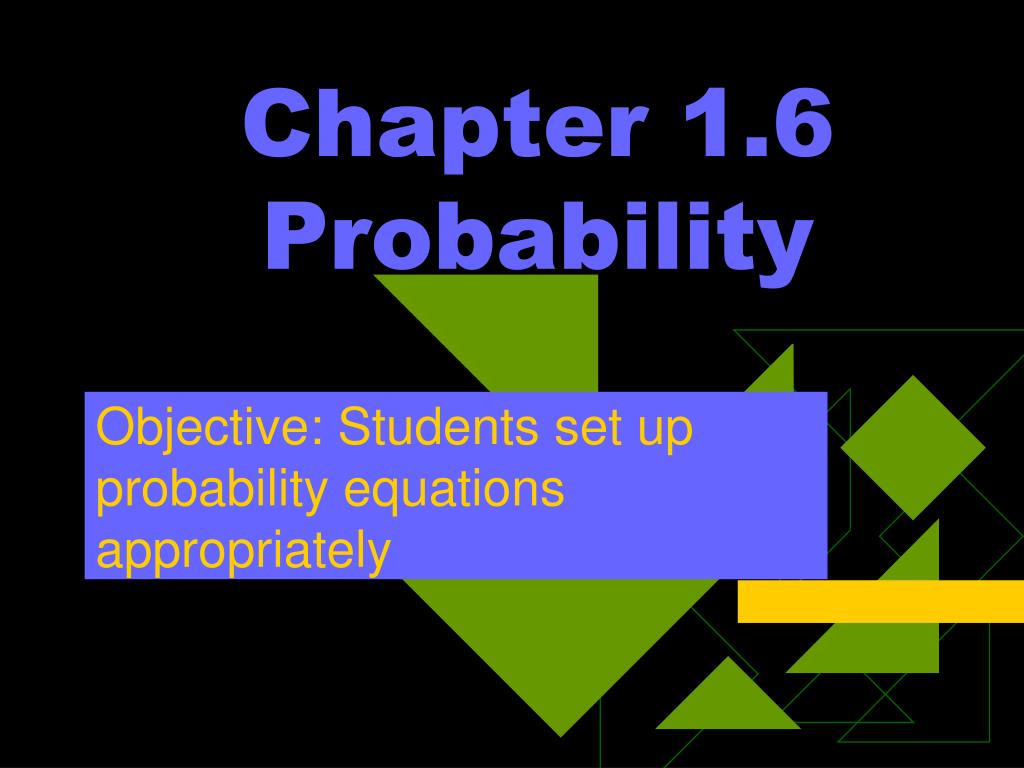 Chapter 1.6
Probability

Objective: Students set up probability equations appropriately